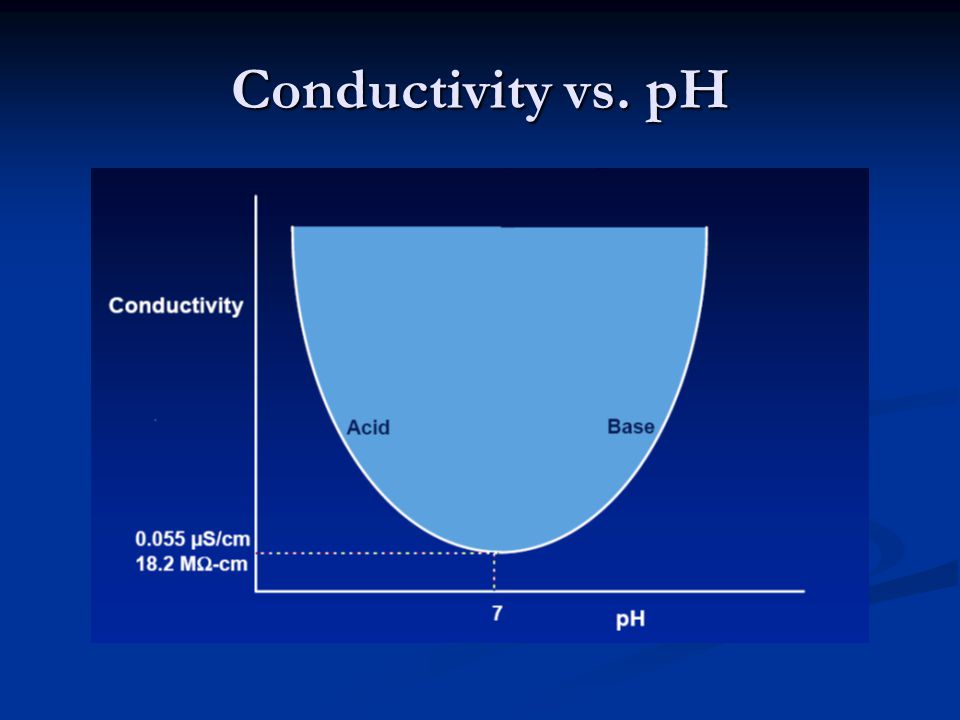 Conductivity vs. pH

Conductivity

Acid

Base

0.055 µS/cm
18.2 MΩ-cm

7

pH